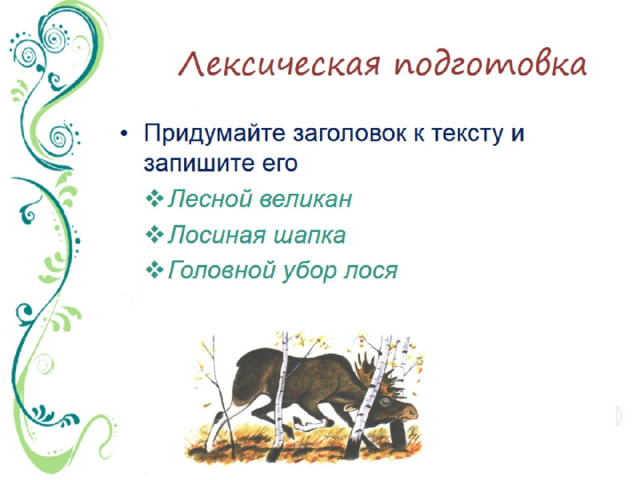 Лексическая подготовка

• Придумайте заголовок к тексту и запишите его

❖ Лесной великан

❖ Лосиная шапка

❖ Головной убор лося